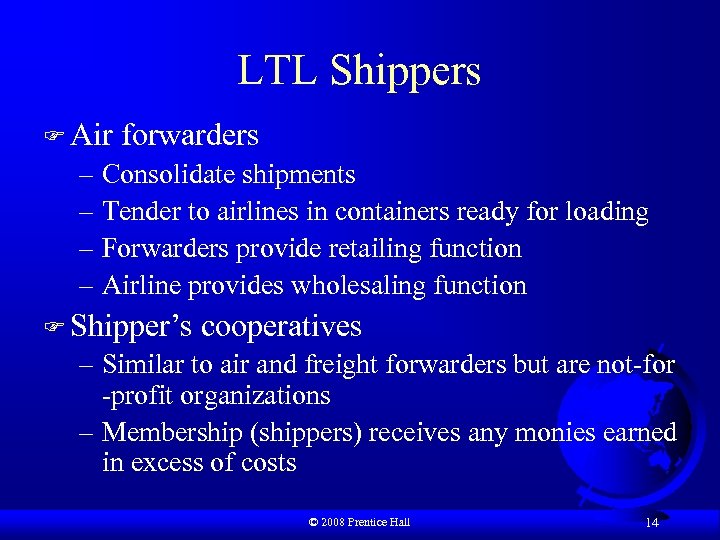 LTL Shippers

☞ Air forwarders
– Consolidate shipments
– Tender to airlines in containers ready for loading
– Forwarders provide retailing function
– Airline provides wholesaling function

☞ Shipper's cooperatives
– Similar to air and freight forwarders but are not-for -profit organizations
– Membership (shippers) receives any monies earned in excess of costs

© 2008 Prentice Hall

14